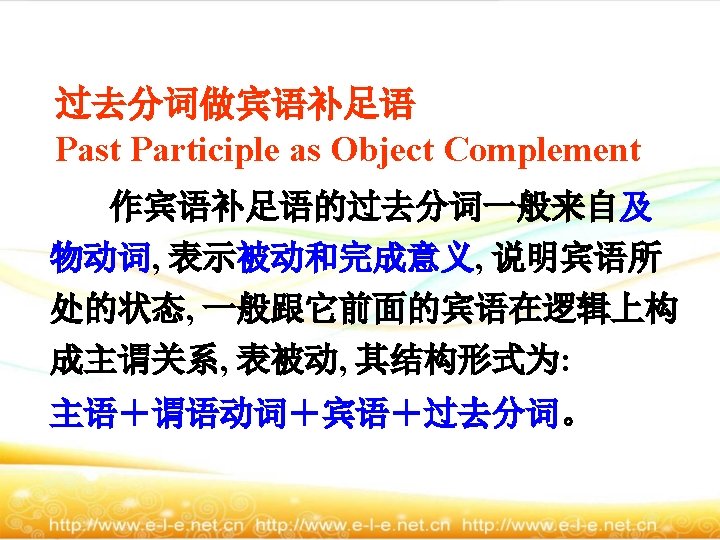 过去分词做宾语补足语
Past Participle as Object Complement

作宾语补足语的过去分词一般来自及物动词, 表示被动和完成意义, 说明宾语所处的状态, 一般跟它前面的宾语在逻辑上构成主谓关系, 表被动, 其结构形式为:
主语＋谓语动词＋宾语＋过去分词。

http://www.e-l-e.net.cn http://www.e-l-e.net.cn http://www.e-l-e.net.cn